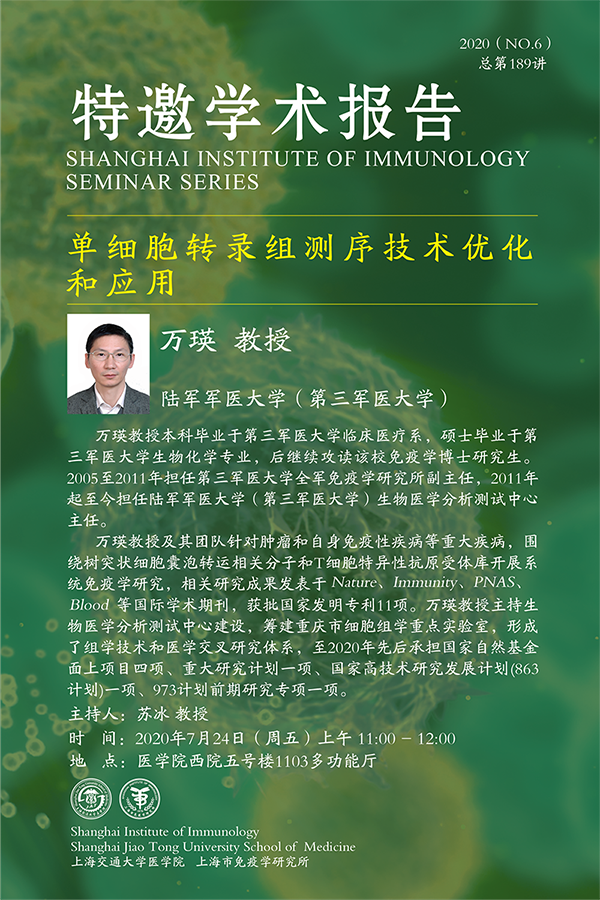 2020（NO.6）
总第189讲

特邀学术报告
SHANGHAI INSTITUTE OF IMMUNOLOGY SEMINAR SERIES

单细胞转录组测序技术优化和应用

万瑛 教授

陆军军医大学（第三军医大学）

万瑛教授本科毕业于第三军医大学临床医疗系，硕士毕业于第三军医大学生物化学专业，后继续攻读该校免疫学博士研究生。2005至2011年担任第三军医大学全军免疫学研究所副主任，2011年起至今担任陆军军医大学（第三军医大学）生物医学分析测试中心主任。

万瑛教授及其团队针对肿瘤和自身免疫性疾病等重大疾病，围绕树突状细胞囊泡转运相关分子和T细胞特异性抗原受体库开展系统免疫学研究，相关研究成果发表于 Nature、Immunity、PNAS、Blood 等国际学术期刊，获批国家发明专利11项。万瑛教授主持生物医学分析测试中心建设，筹建重庆市细胞组学重点实验室，形成了组学技术和医学交叉研究体系，至2020年先后承担国家自然基金面上项目四项、重大研究计划一项、国家高技术研究发展计划(863计划)一项、973计划前期研究专项一项。

主持人：苏冰 教授
时 间：2020年7月24日（周五）上午 11:00 - 12:00
地 点：医学院西院五号楼1103多功能厅

Shanghai Institute of Immunology
Shanghai Jiao Tong University School of Medicine
上海交通大学医学院 上海市免疫学研究所